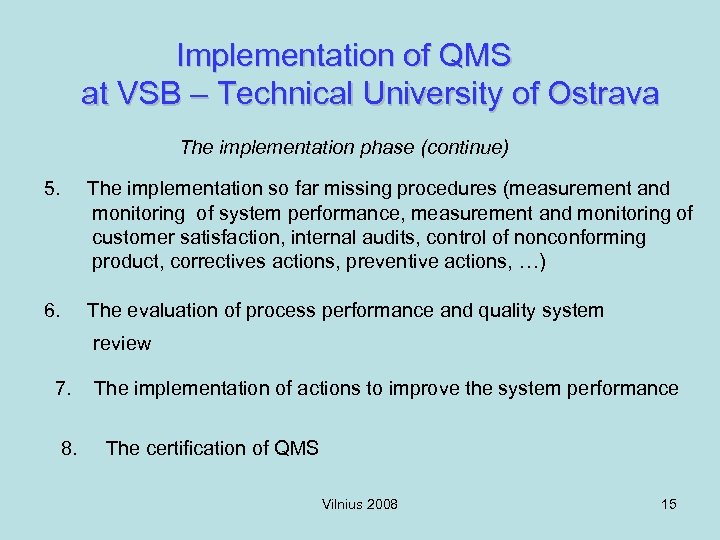 Implementation of QMS
at VSB – Technical University of Ostrava

The implementation phase (continue)

5. The implementation so far missing procedures (measurement and monitoring of system performance, measurement and monitoring of customer satisfaction, internal audits, control of nonconforming product, correctives actions, preventive actions, …)

6. The evaluation of process performance and quality system review

7. The implementation of actions to improve the system performance

8. The certification of QMS

Vilnius 2008

15